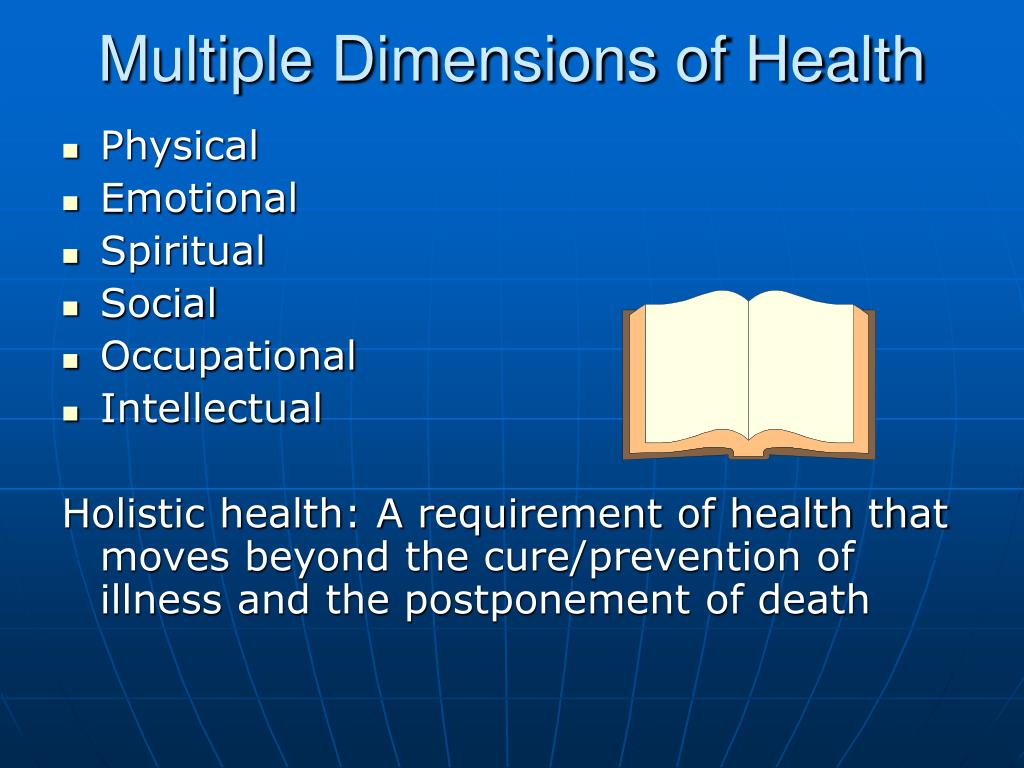 Multiple Dimensions of Health

- Physical
- Emotional
- Spiritual
- Social
- Occupational
- Intellectual

Holistic health: A requirement of health that moves beyond the cure/prevention of illness and the postponement of death